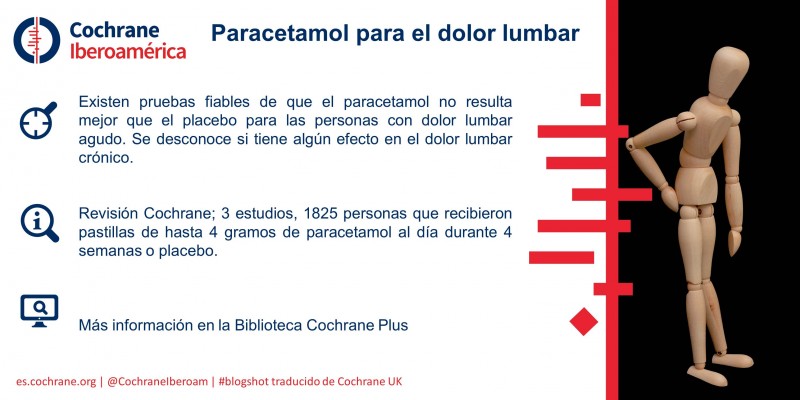 Cochrane
Iberoamérica

Paracetamol para el dolor lumbar

Existen pruebas fiables de que el paracetamol no resulta mejor que el placebo para las personas con dolor lumbar agudo. Se desconoce si tiene algún efecto en el dolor lumbar crónico.

Revisión Cochrane; 3 estudios, 1825 personas que recibieron pastillas de hasta 4 gramos de paracetamol al día durante 4 semanas o placebo.

Más información en la Biblioteca Cochrane Plus

es.cochrane.org | @CochraneIberoam | #blogshot traducido de Cochrane UK